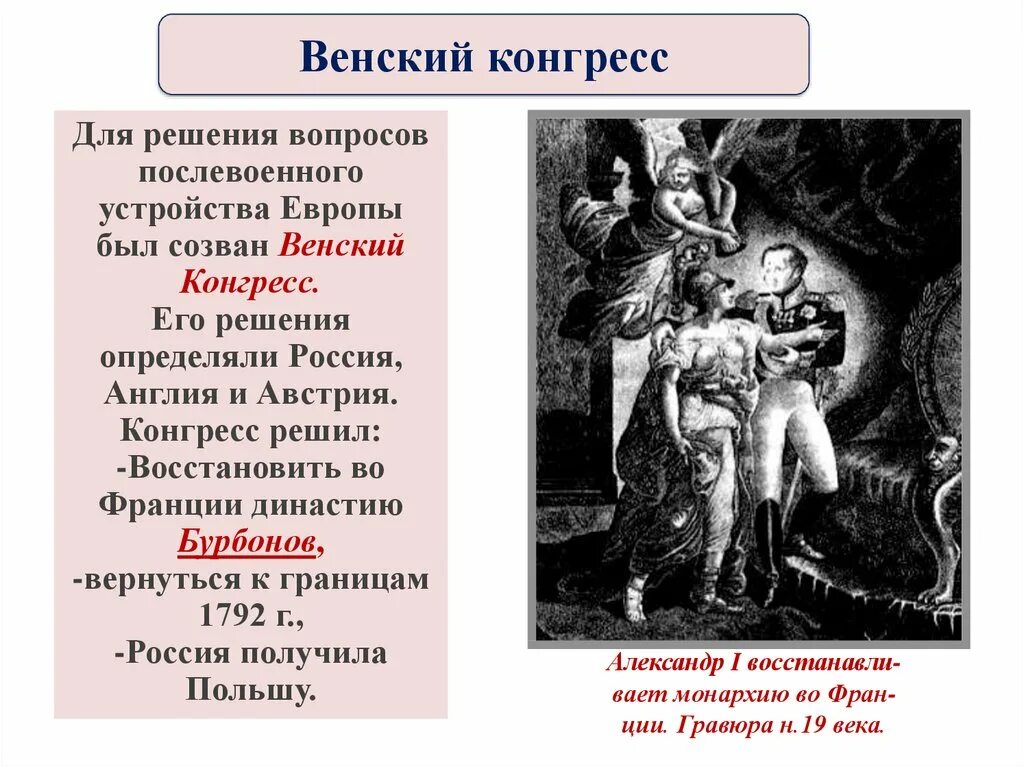 Венский конгресс

Для решения вопросов послевоенного устройства Европы был созван Венский Конгресс.
Его решения определяли Россия, Англия и Австрия.
Конгресс решил:
-Восстановить во Франции династию Бурбонов,
-вернуться к границам 1792 г.,
-Россия получила Польшу.

Александр I восстанавливает монархию во Франции. Гравюра н.19 века.